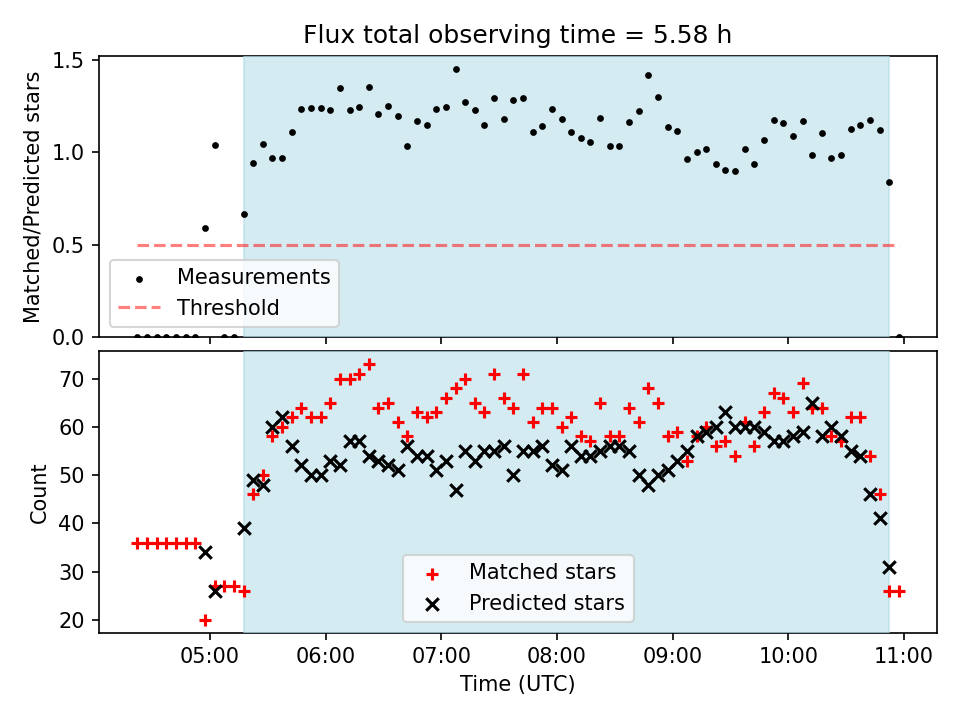 Flux total observing time = 5.58 h

Matched/Predicted stars

1.5
1.0
0.5
0.0

Measurements
Threshold

Count

70
60
50
40
30
20

Matched stars
Predicted stars

05:00
06:00
07:00
08:00
09:00
10:00
11:00

Time (UTC)